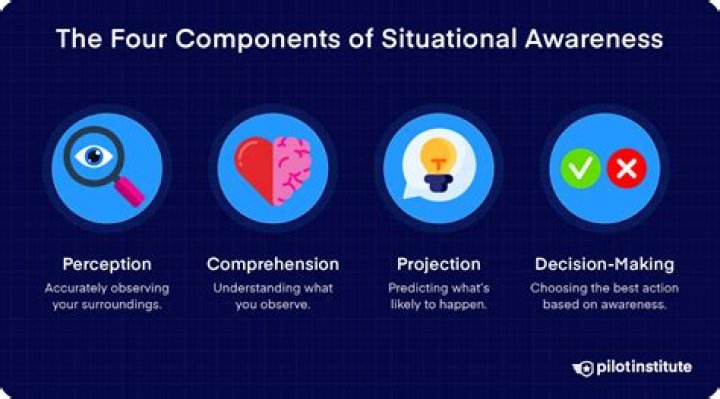 The Four Components of Situational Awareness

Perception
Accurately observing your surroundings.

Comprehension
Understanding what you observe.

Projection
Predicting what's likely to happen.

Decision-Making
Choosing the best action based on awareness.

pilotinstitute